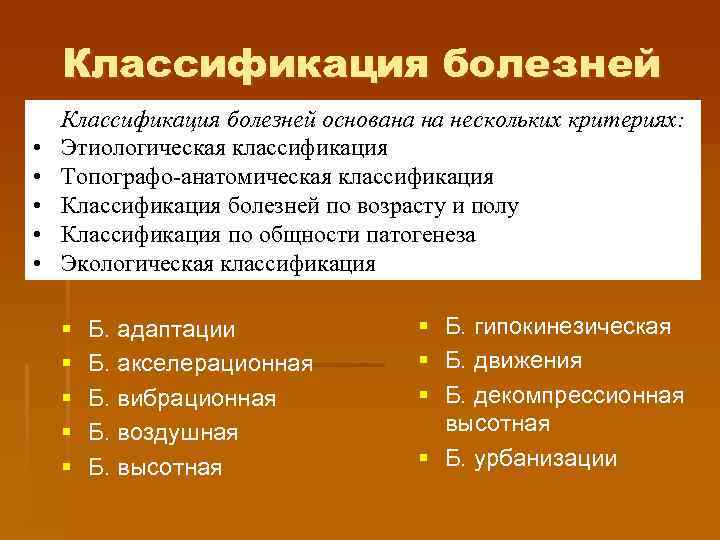 Классификация болезней

Классификация болезней основана на нескольких критериях:
• Этиологическая классификация
• Топографо-анатомическая классификация
• Классификация болезней по возрасту и полу
• Классификация по общности патогенеза
• Экологическая классификация

▪ Б. адаптации
▪ Б. акселерационная
▪ Б. вибрационная
▪ Б. воздушная
▪ Б. высотная

▪ Б. гипокинезическая
▪ Б. движения
▪ Б. декомпрессионная высотная
▪ Б. урбанизации